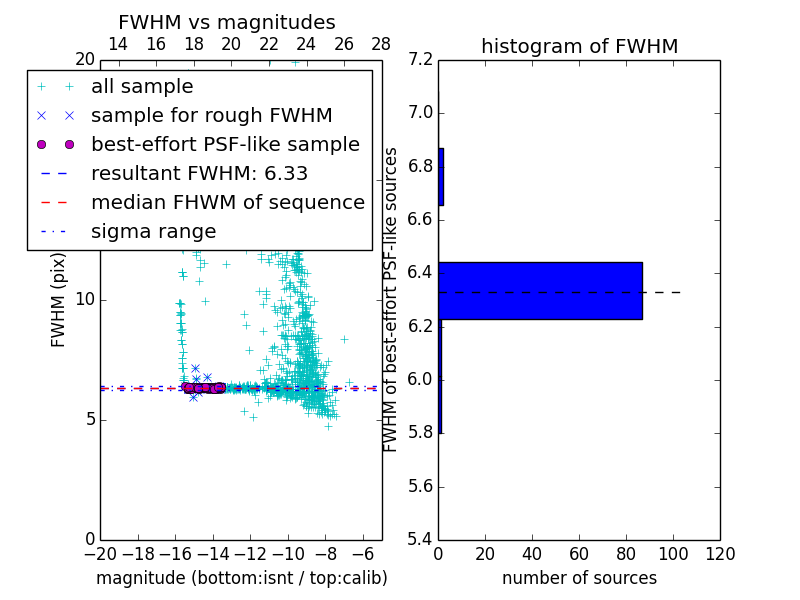 FWHM vs magnitudes

14 16 18 20 22 24 26 28

20

all sample
sample for rough FWHM
best-effort PSF-like sample
resultant FWHM: 6.33
median FHWM of sequence
sigma range

FWHM (pix)

10

5

0

−20 −18 −16 −14 −12 −10 −8 −6

magnitude (bottom:isnt / top:calib)

histogram of FWHM

7.2
7.0
6.8
6.6
6.4
6.2
6.0
5.8
5.6
5.4

FWHM of best-effort PSF-like sources

0 20 40 60 80 100 120

number of sources